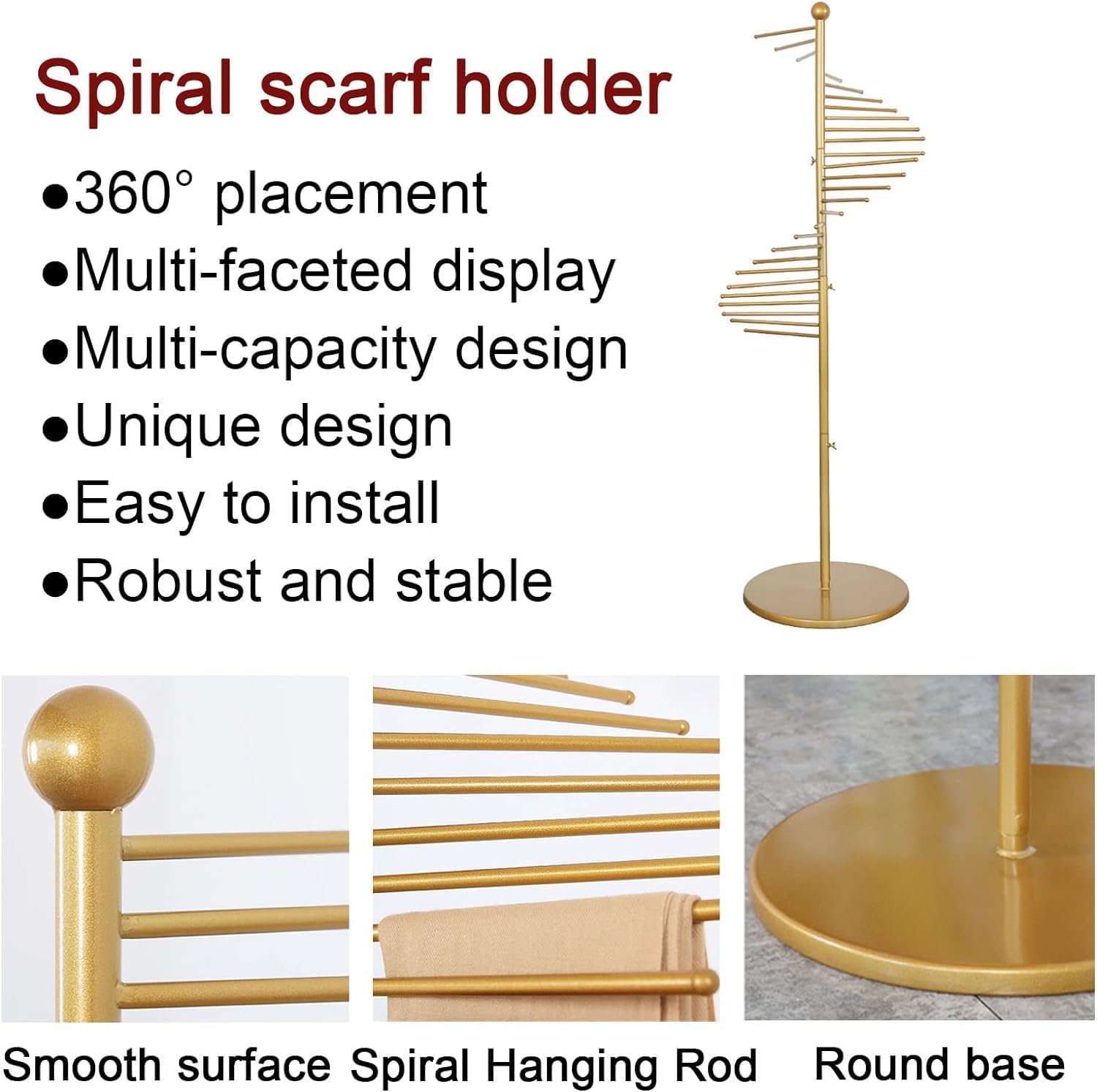 Spiral scarf holder

●360° placement
●Multi-faceted display
●Multi-capacity design
●Unique design
●Easy to install
●Robust and stable

Smooth surface Spiral Hanging Rod Round base